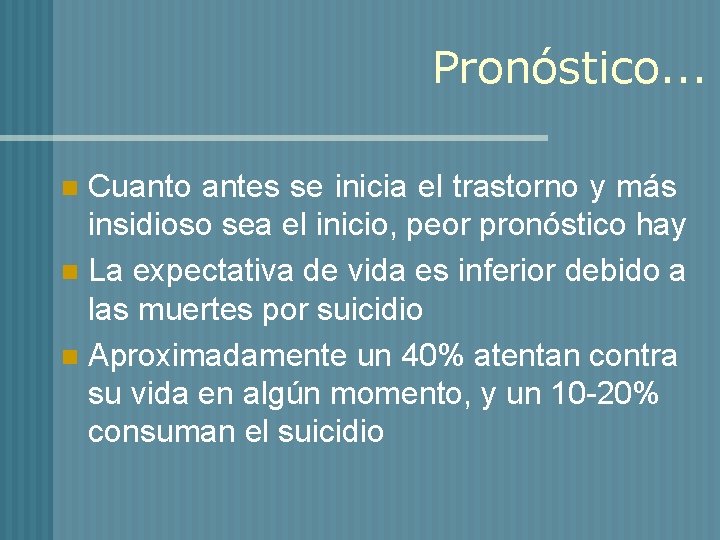 Pronóstico...

Cuanto antes se inicia el trastorno y más insidioso sea el inicio, peor pronóstico hay

La expectativa de vida es inferior debido a las muertes por suicidio

Aproximadamente un 40% atentan contra su vida en algún momento, y un 10-20% consuman el suicidio